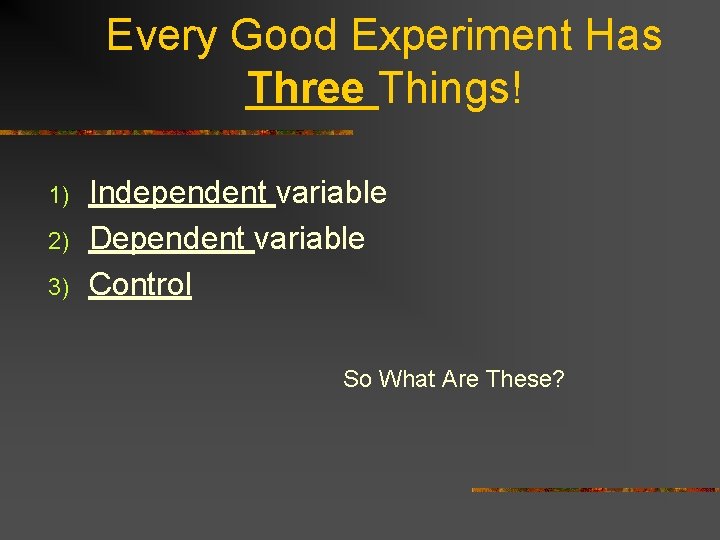 Every Good Experiment Has Three Things!

1) Independent variable
2) Dependent variable
3) Control

So What Are These?